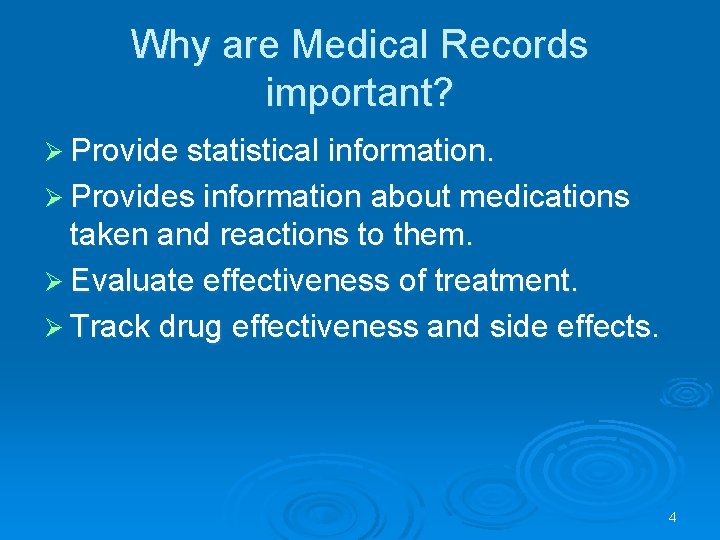 Why are Medical Records important?

➢ Provide statistical information.

➢ Provides information about medications taken and reactions to them.

➢ Evaluate effectiveness of treatment.

➢ Track drug effectiveness and side effects.

4